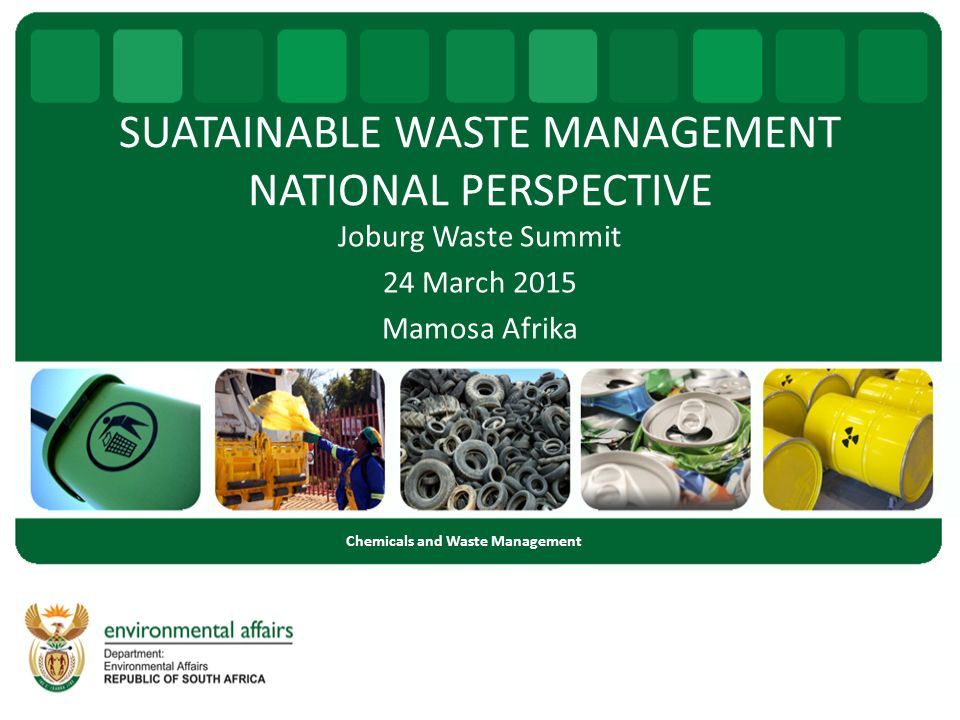 SUATAINABLE WASTE MANAGEMENT NATIONAL PERSPECTIVE

Joburg Waste Summit

24 March 2015

Mamosa Afrika

Chemicals and Waste Management

environmental affairs

Department:
Environmental Affairs
REPUBLIC OF SOUTH AFRICA